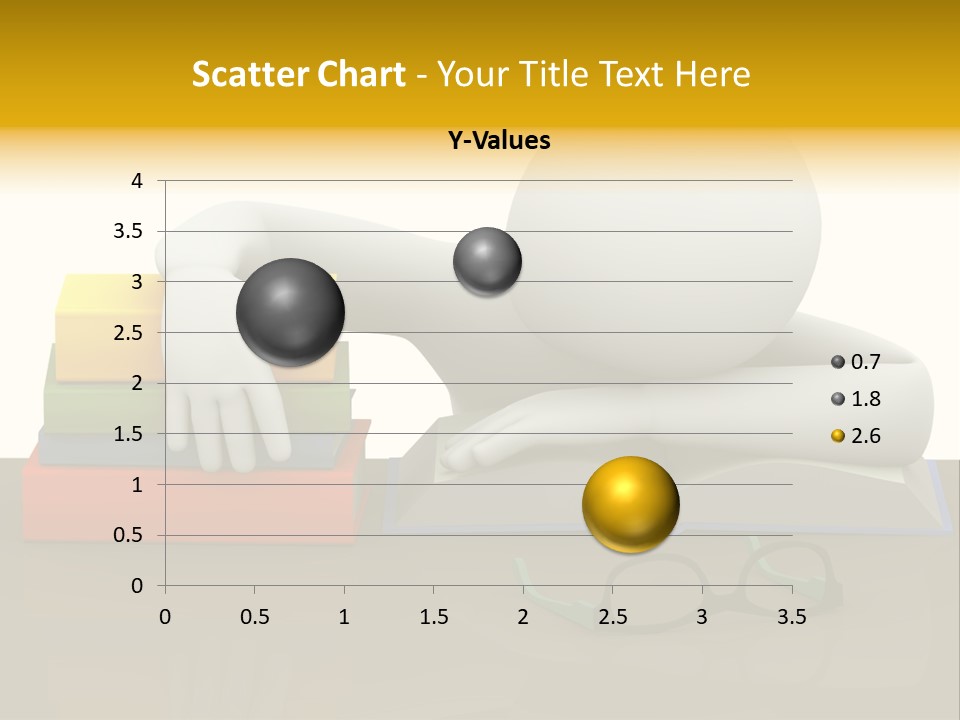 Scatter Chart - Your Title Text Here

Y-Values

4
3.5
3
2.5
2
1.5
1
0.5
0

0 0.5 1 1.5 2 2.5 3 3.5

0.7
1.8
2.6